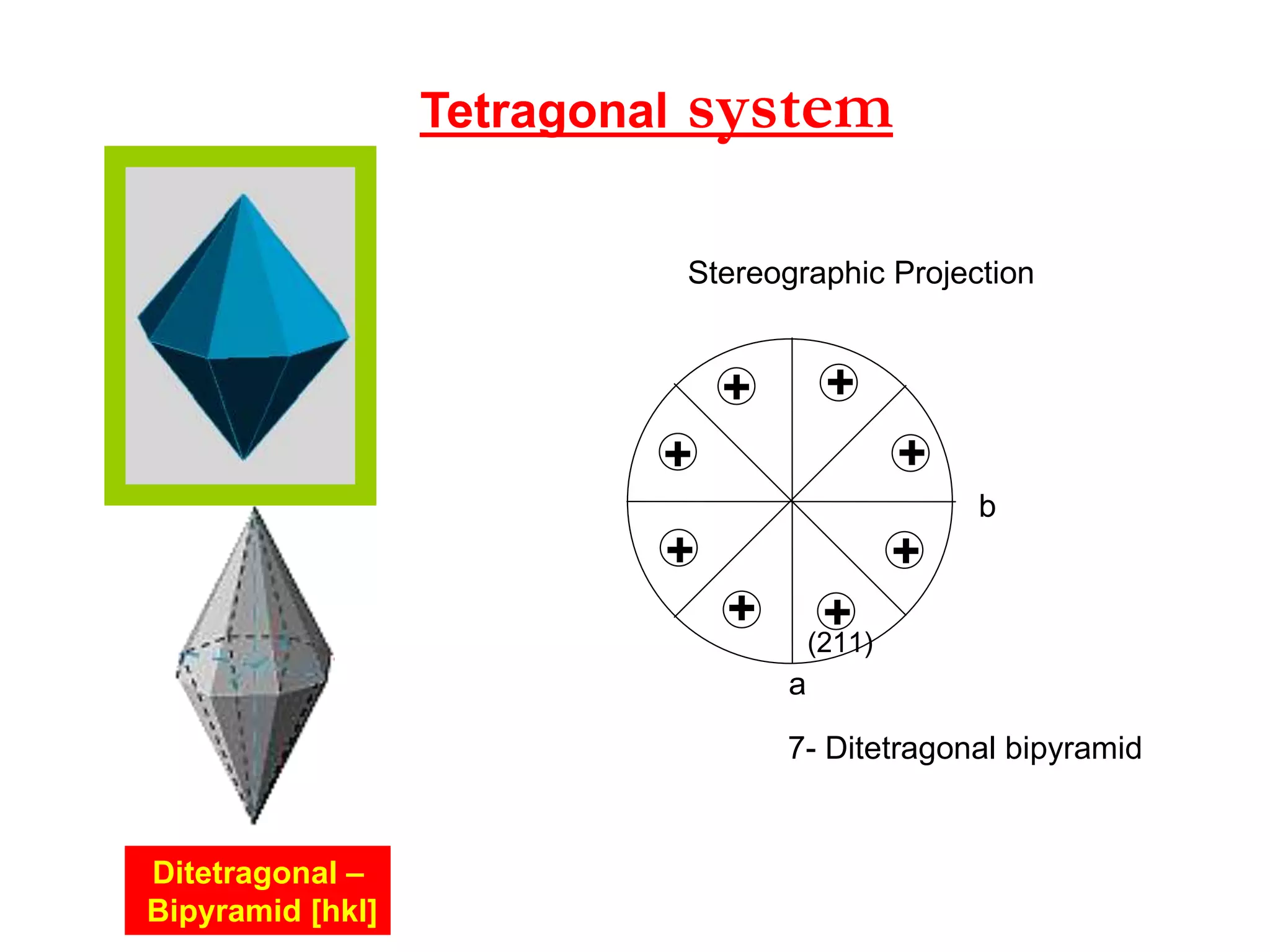 Tetragonal system

Stereographic Projection

b

(211)

a

7- Ditetragonal bipyramid

Ditetragonal – Bipyramid [hkl]